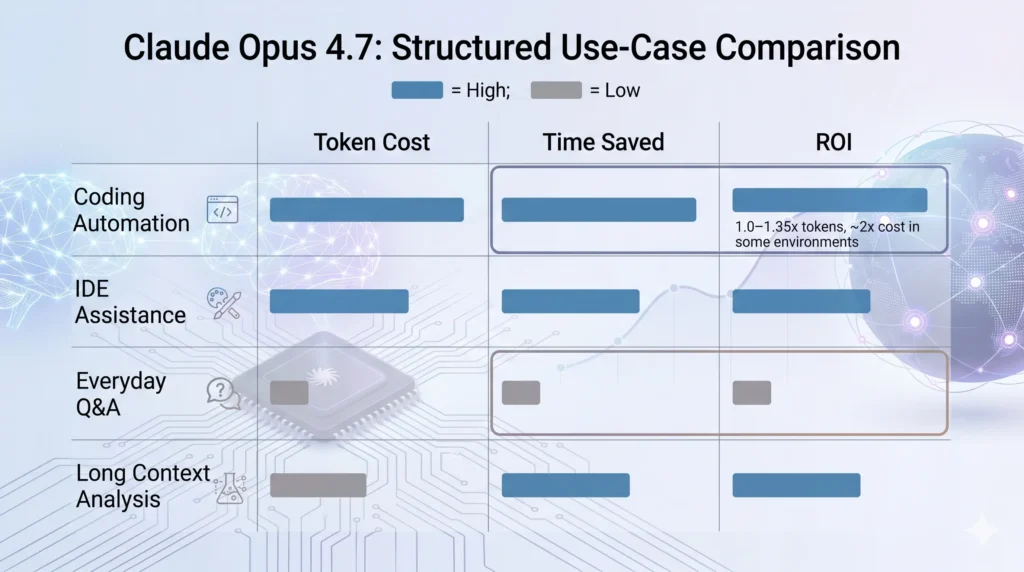 Claude Opus 4.7: Structured Use-Case Comparison

= High; = Low

| | Token Cost | Time Saved | ROI |
|---|---|---|---|
| Coding Automation | | | 1.0–1.35x tokens, ~2x cost in some environments |
| IDE Assistance | | | |
| Everyday Q&A | | | |
| Long Context Analysis | | | |